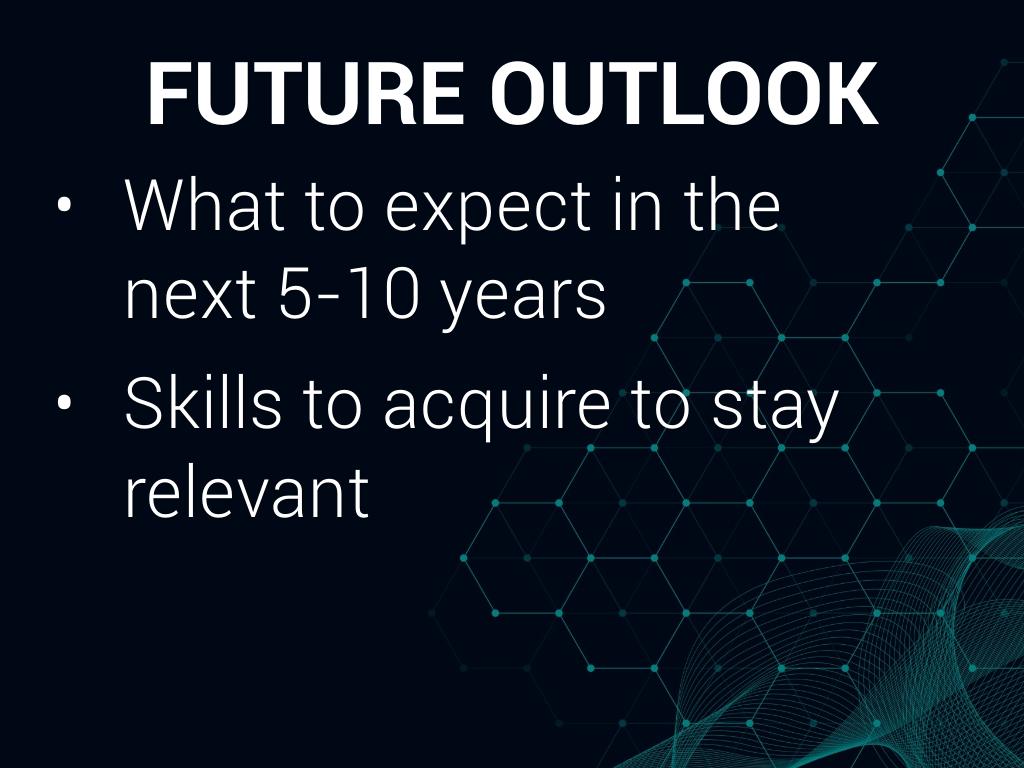 FUTURE OUTLOOK

• What to expect in the next 5-10 years

• Skills to acquire to stay relevant